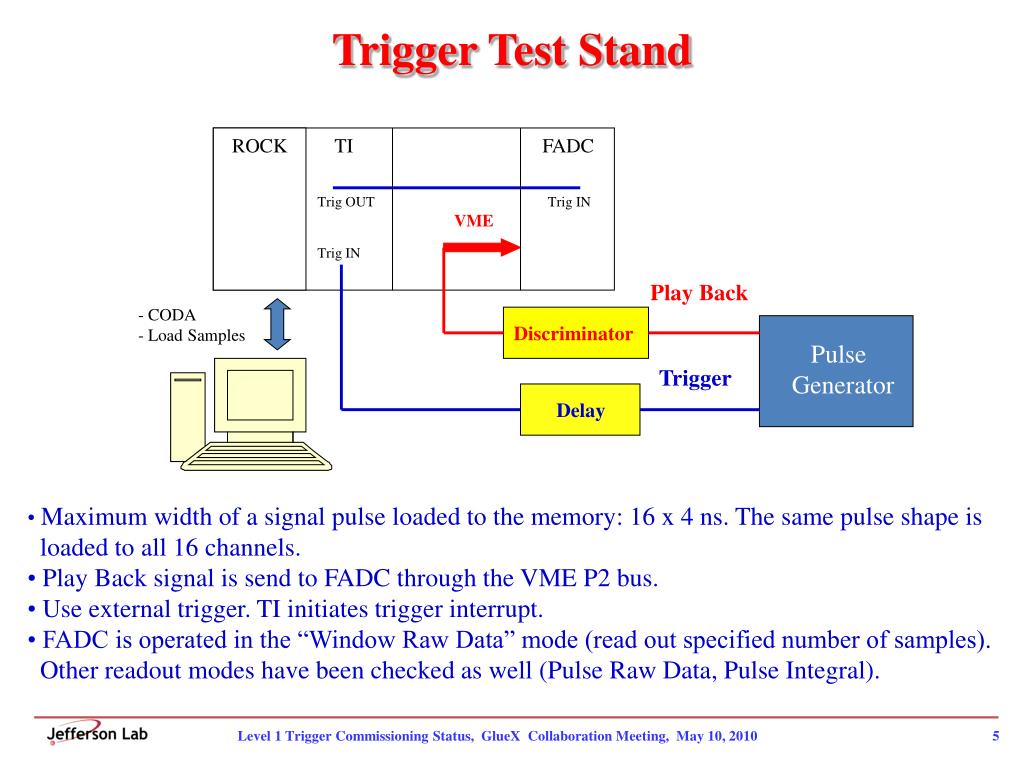 Trigger Test Stand

ROCK

TI

FADC

Trig OUT

Trig IN

VME

Trig IN

Play Back

- CODA
- Load Samples

Discriminator

Pulse Generator

Trigger

Delay

• Maximum width of a signal pulse loaded to the memory: 16 x 4 ns. The same pulse shape is loaded to all 16 channels.
• Play Back signal is send to FADC through the VME P2 bus.
• Use external trigger. TI initiates trigger interrupt.
• FADC is operated in the “Window Raw Data” mode (read out specified number of samples). Other readout modes have been checked as well (Pulse Raw Data, Pulse Integral).

Jefferson Lab

Level 1 Trigger Commissioning Status, GlueX Collaboration Meeting, May 10, 2010

5